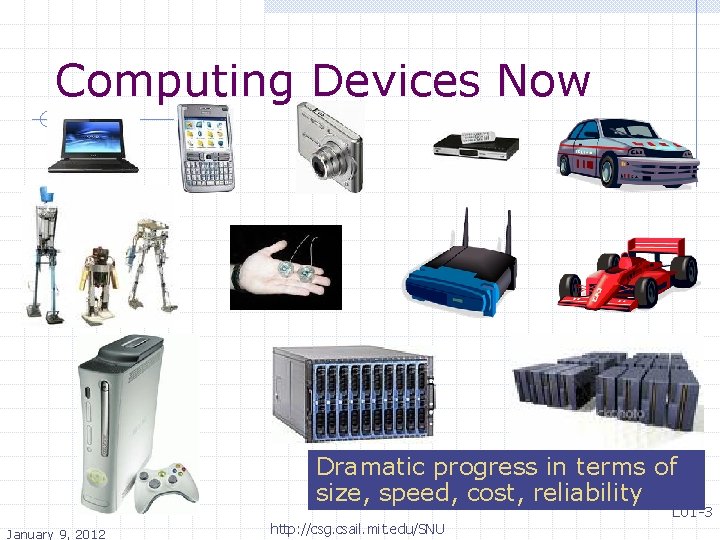 Computing Devices Now

Dramatic progress in terms of size, speed, cost, reliability

January 9, 2012

http://csg.csail.mit.edu/SNU

L01-3